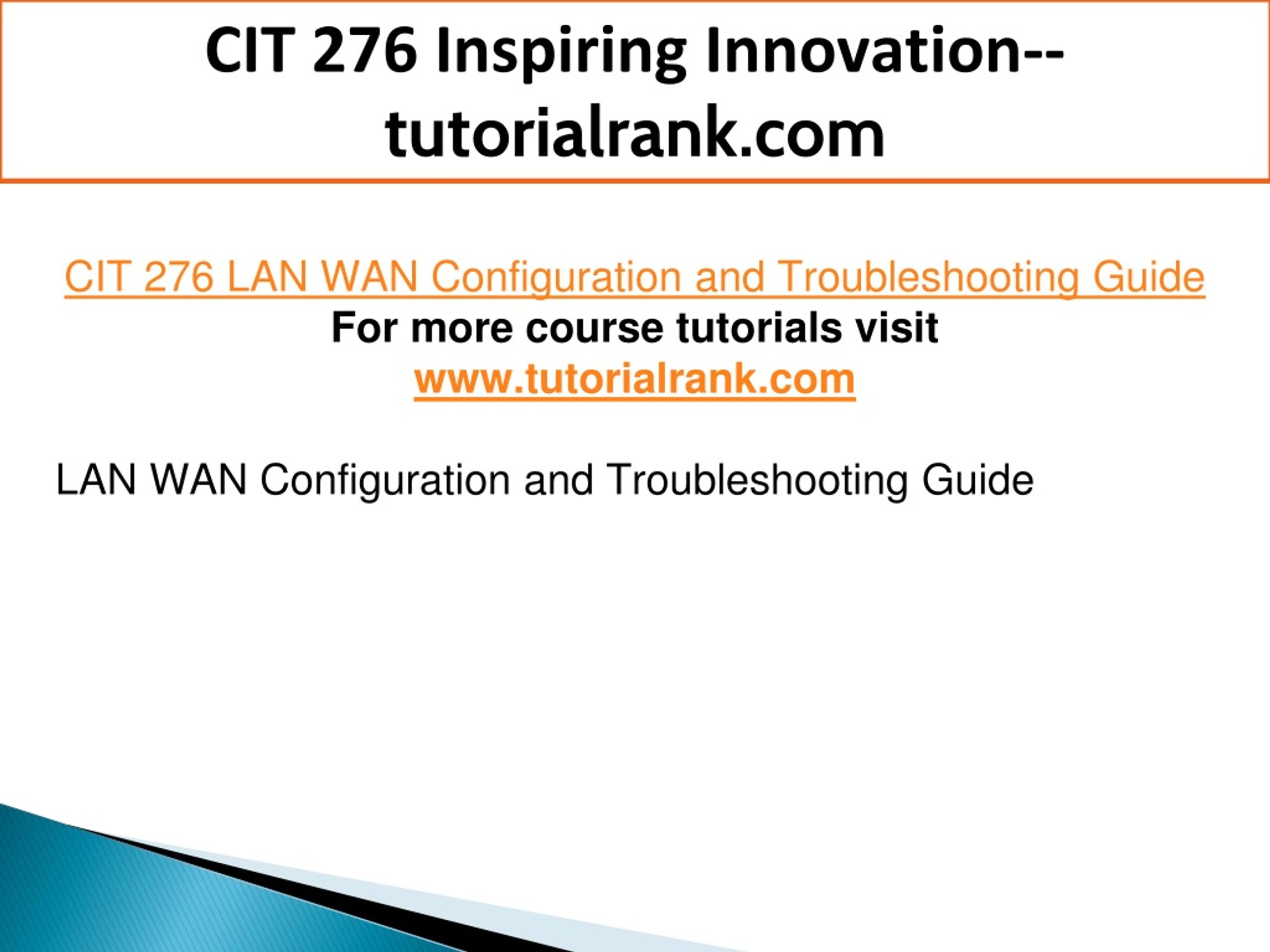 CIT 276 Inspiring Innovation--tutorialrank.com

CIT 276 LAN WAN Configuration and Troubleshooting Guide
For more course tutorials visit
www.tutorialrank.com

LAN WAN Configuration and Troubleshooting Guide